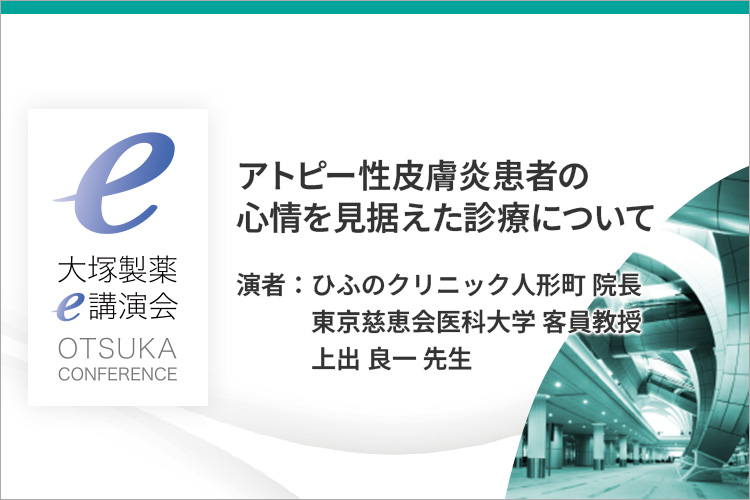 e
大塚製薬
e講演会
OTSUKA
CONFERENCE

アトピー性皮膚炎患者の
心情を見据えた診療について

演者：ひふのクリニック人形町 院長
東京慈恵会医科大学 客員教授
上出 良一 先生